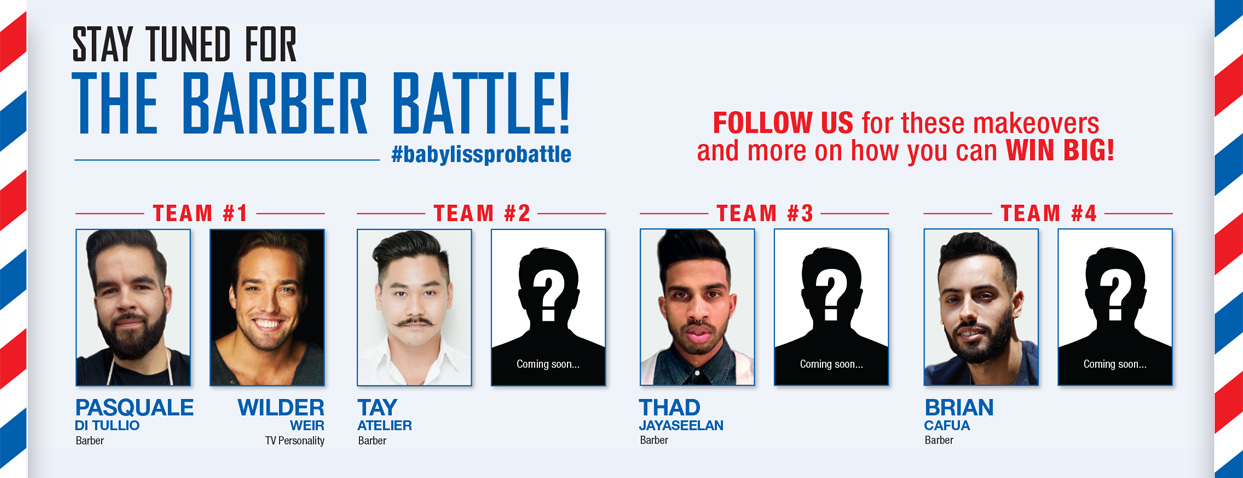 STAY TUNED FOR
THE BARBER BATTLE!
#babylissprobattle

FOLLOW US for these makeovers and more on how you can WIN BIG!

TEAM #1

PASQUALE
DI TULLIO
Barber

WILDER
WEIR
TV Personality

TEAM #2

TAY
ATELIER
Barber

?
Coming soon...

TEAM #3

THAD
JAYASEELAN
Barber

?
Coming soon...

TEAM #4

BRIAN
CAFUA
Barber

?
Coming soon...